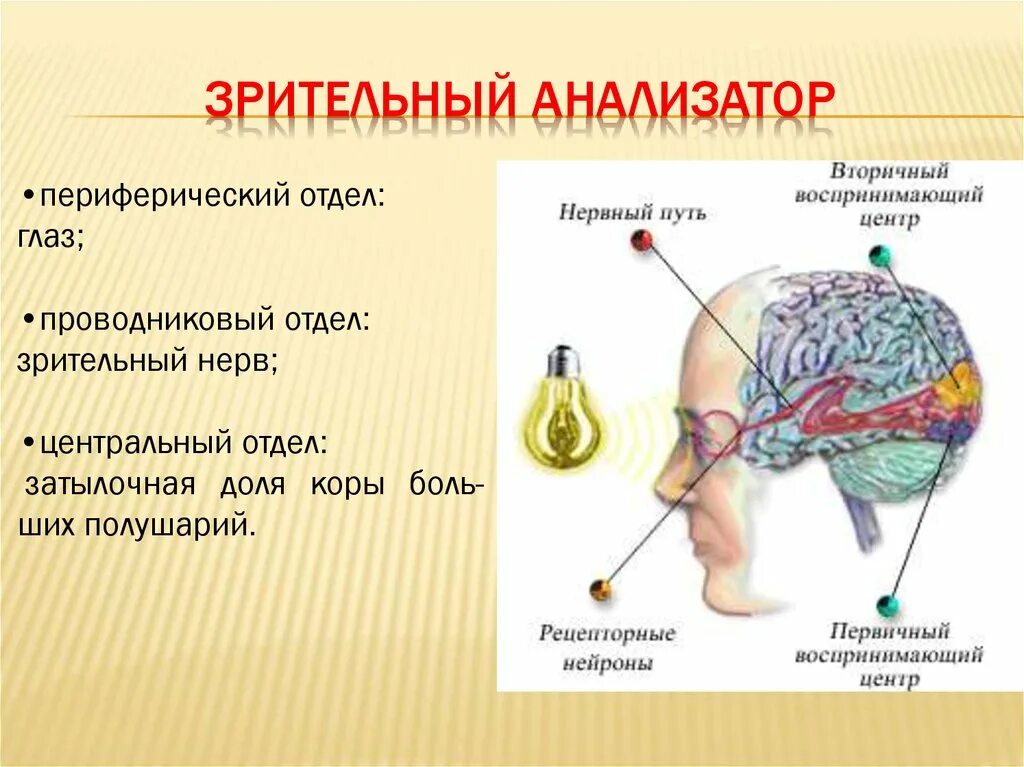 ЗРИТЕЛЬНЫЙ АНАЛИЗАТОР

•периферический отдел: глаз;

•проводниковый отдел: зрительный нерв;

•центральный отдел: затылочная доля коры больших полушарий.

Нервный путь

Вторичный воспринимающий центр

Рецепторные нейроны

Первичный воспринимающий центр